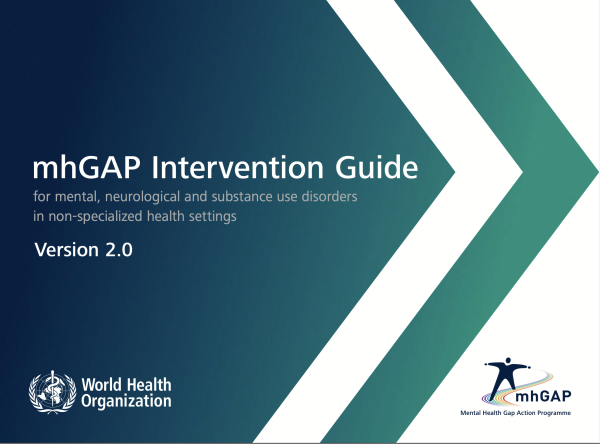 mhGAP Intervention Guide

for mental, neurological and substance use disorders in non-specialized health settings

Version 2.0

World Health Organization

mhGAP

Mental Health Gap Action Programme